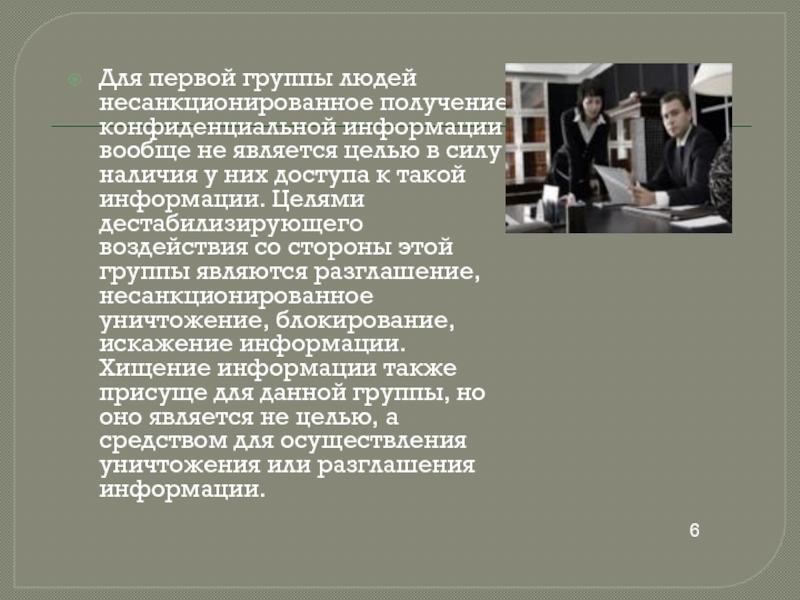 Для первой группы людей несанкционированное получение конфиденциальной информации вообще не является целью в силу наличия у них доступа к такой информации. Целями дестабилизирующего воздействия со стороны этой группы являются разглашение, несанкционированное уничтожение, блокирование, искажение информации. Хищение информации также присуще для данной группы, но оно является не целью, а средством для осуществления уничтожения или разглашения информации.

6